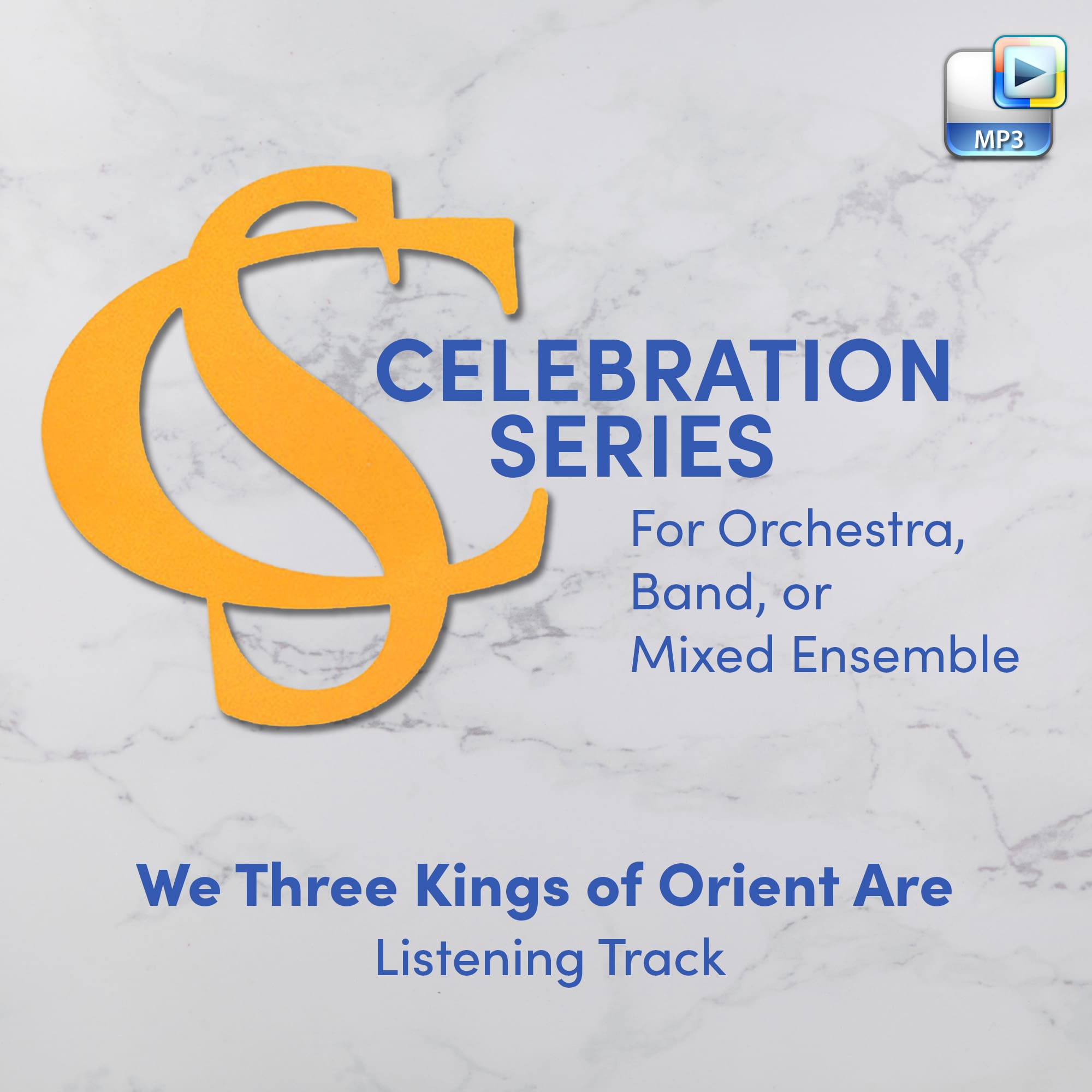 MP3

CS

CELEBRATION SERIES

For Orchestra, Band, or Mixed Ensemble

We Three Kings of Orient Are

Listening Track